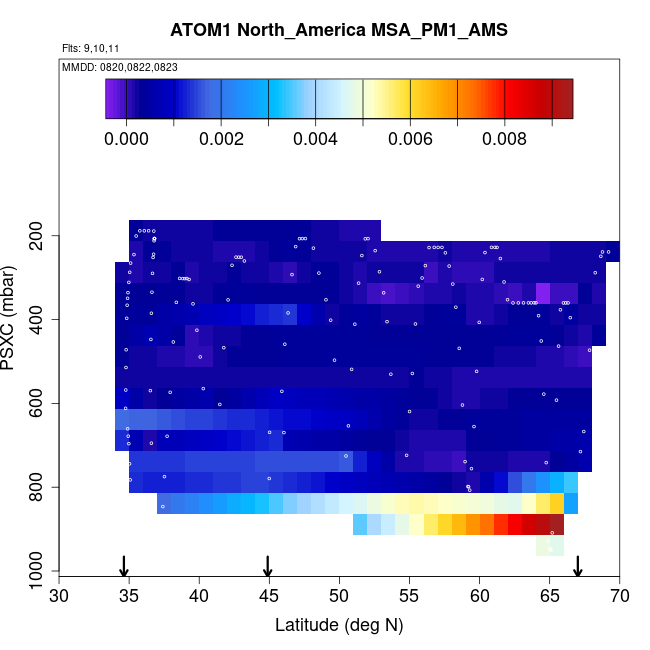 ATOM1 North_America MSA_PM1_AMS

Flts: 9,10,11

MMDD: 0820,0822,0823

0.000 0.002 0.004 0.006 0.008

PSXC (mbar)

200
400
600
800
1000

30 35 40 45 50 55 60 65 70

Latitude (deg N)